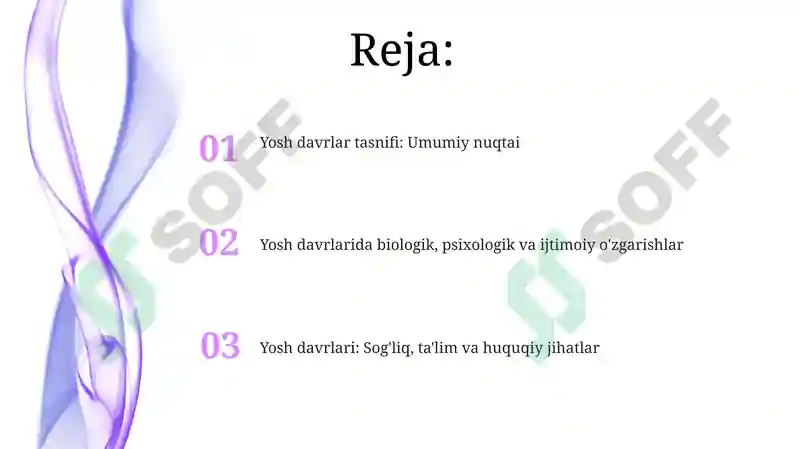 Reja:

01 Yosh davrlar tasnifi: Umumiy nuqtai

02 Yosh davrlarida biologik, psixologik va ijtimoiy o'zgarishlar

03 Yosh davrlari: Sog'liq, ta'lim va huquqiy jihatlar

SOFF

SOFF